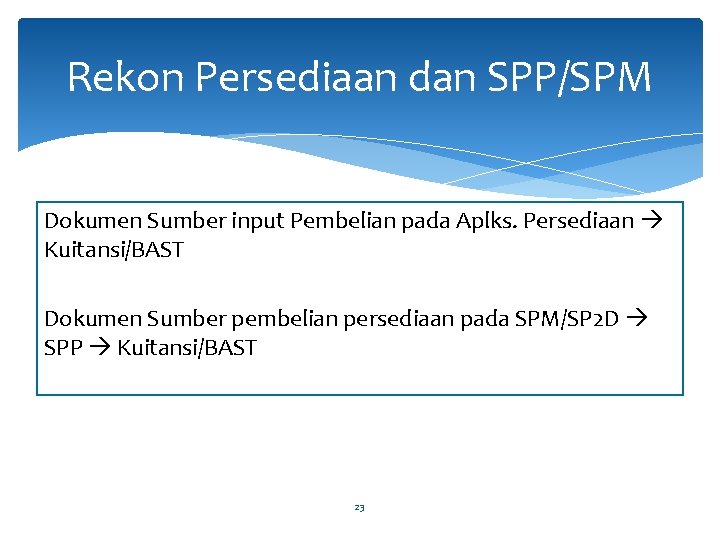 Rekon Persediaan dan SPP/SPM

Dokumen Sumber input Pembelian pada Aplks. Persediaan → Kuitansi/BAST

Dokumen Sumber pembelian persediaan pada SPM/SP2D → SPP → Kuitansi/BAST

23